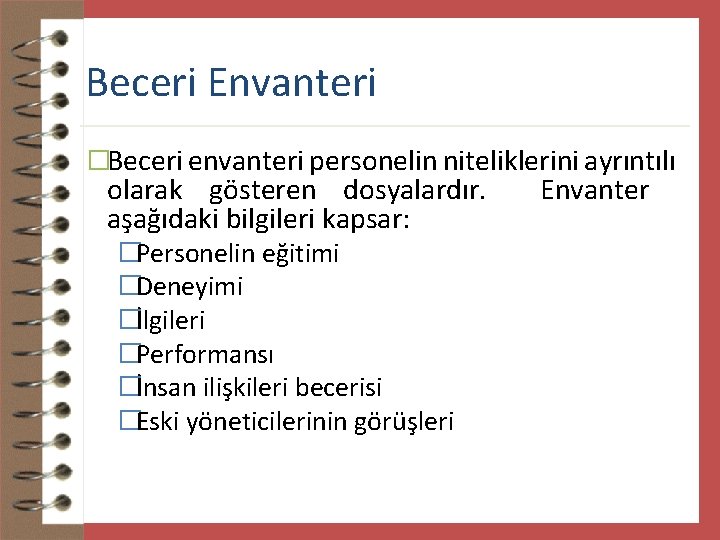 Beceri Envanteri

□Beceri envanteri personelin niteliklerini ayrıntılı olarak gösteren dosyalardır. Envanter aşağıdaki bilgileri kapsar:

□Personelin eğitimi
□Deneyimi
□İlgileri
□Performansı
□İnsan ilişkileri becerisi
□Eski yöneticilerinin görüşleri